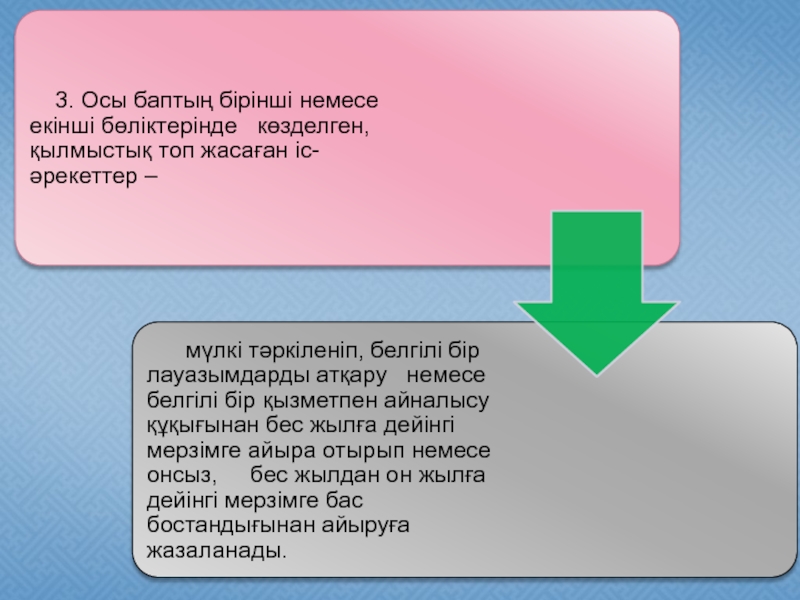 3. Осы баптың бірінші немесе екінші бөліктерінде көзделген, қылмыстық топ жасаған іс-әрекеттер –

мүлкі тәркіленіп, белгілі бір лауазымдарды атқару немесе белгілі бір қызметпен айналысу құқығынан бес жылға дейінгі мерзімге айыра отырып немесе онсыз, бес жылдан он жылға дейінгі мерзімге бас бостандығынан айыруға жазаланады.